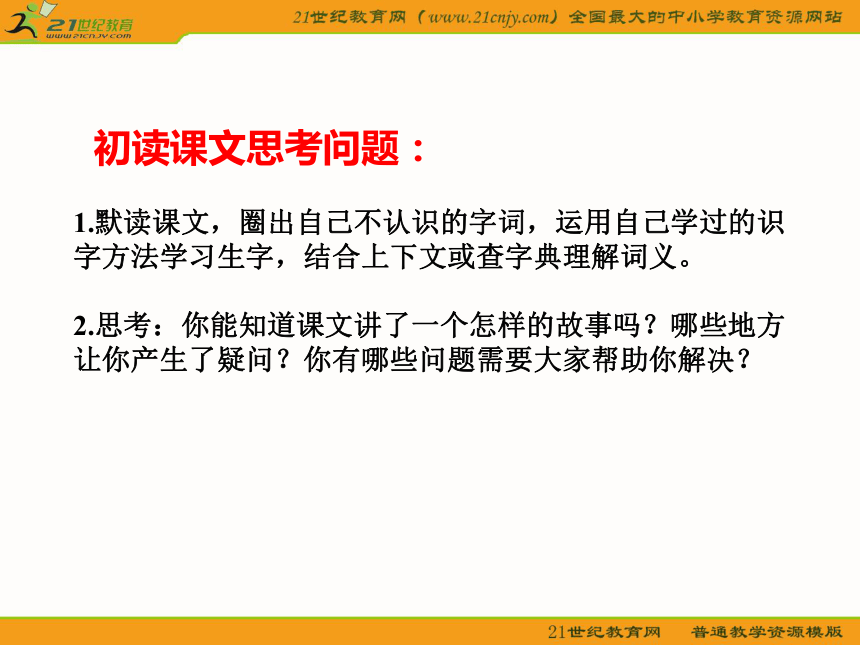 21世纪教育
www.21cnjy.com

21世纪教育网（www.21cnjy.com）全国最大的中小学教育资源网站

初读课文思考问题：

1.默读课文，圈出自己不认识的字词，运用自己学过的识字方法学习生字，结合上下文或查字典理解词义。

2.思考：你能知道课文讲了一个怎样的故事吗？哪些地方让你产生了疑问？你有哪些问题需要大家帮助你解决？

21世纪教育网　普通教学资源模版